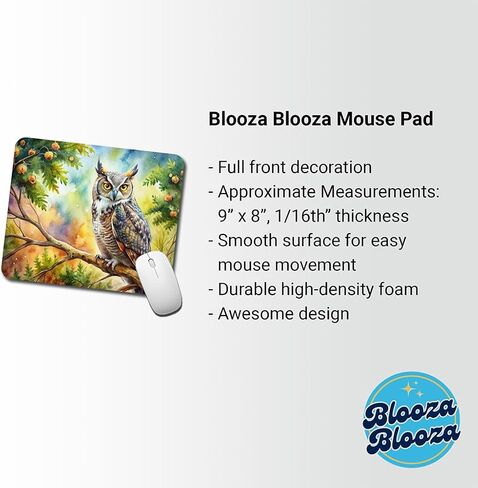 Blooza Blooza Mouse Pad

- Full front decoration
- Approximate Measurements: 9” x 8”, 1/16th” thickness
- Smooth surface for easy mouse movement
- Durable high-density foam
- Awesome design

Blooza Blooza